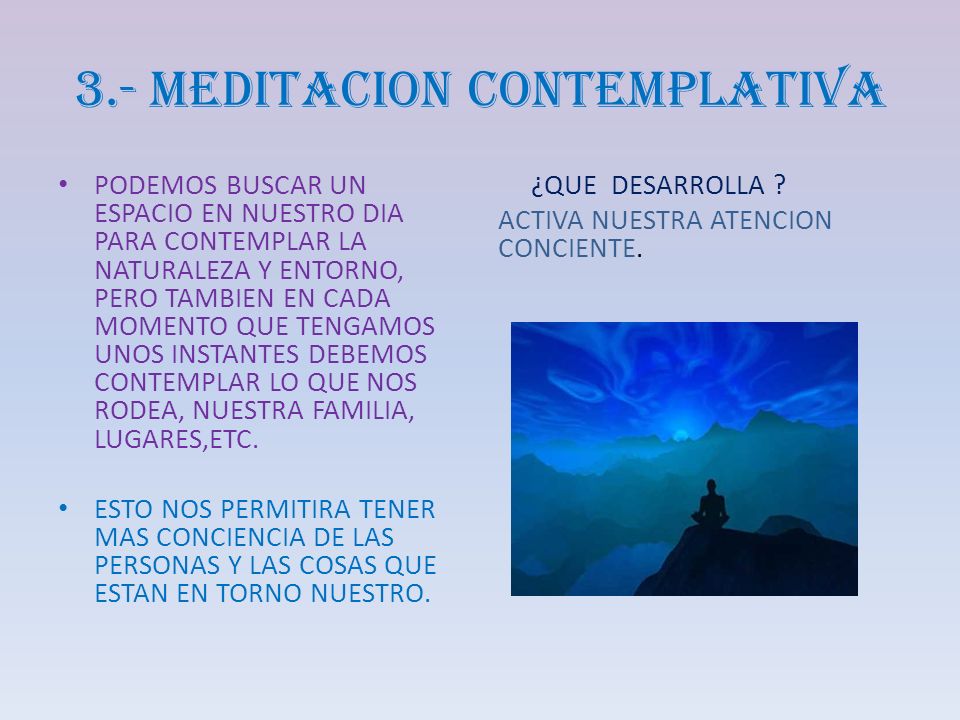 3.- MEDITACION CONTEMPLATIVA

• PODEMOS BUSCAR UN ESPACIO EN NUESTRO DIA PARA CONTEMPLAR LA NATURALEZA Y ENTORNO, PERO TAMBIEN EN CADA MOMENTO QUE TENGAMOS UNOS INSTANTES DEBEMOS CONTEMPLAR LO QUE NOS RODEA, NUESTRA FAMILIA, LUGARES,ETC.

• ESTO NOS PERMITIRA TENER MAS CONCIENCIA DE LAS PERSONAS Y LAS COSAS QUE ESTAN EN TORNO NUESTRO.

¿QUE DESARROLLA ?

ACTIVA NUESTRA ATENCION CONCIENTE.